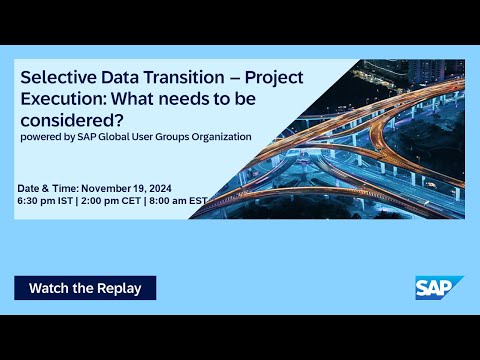 Selective Data Transition – Project Execution: What needs to be considered?
powered by SAP Global User Groups Organization

Date & Time: November 19, 2024
6:30 pm IST | 2:00 pm CET | 8:00 am EST

Watch the Replay

SAP